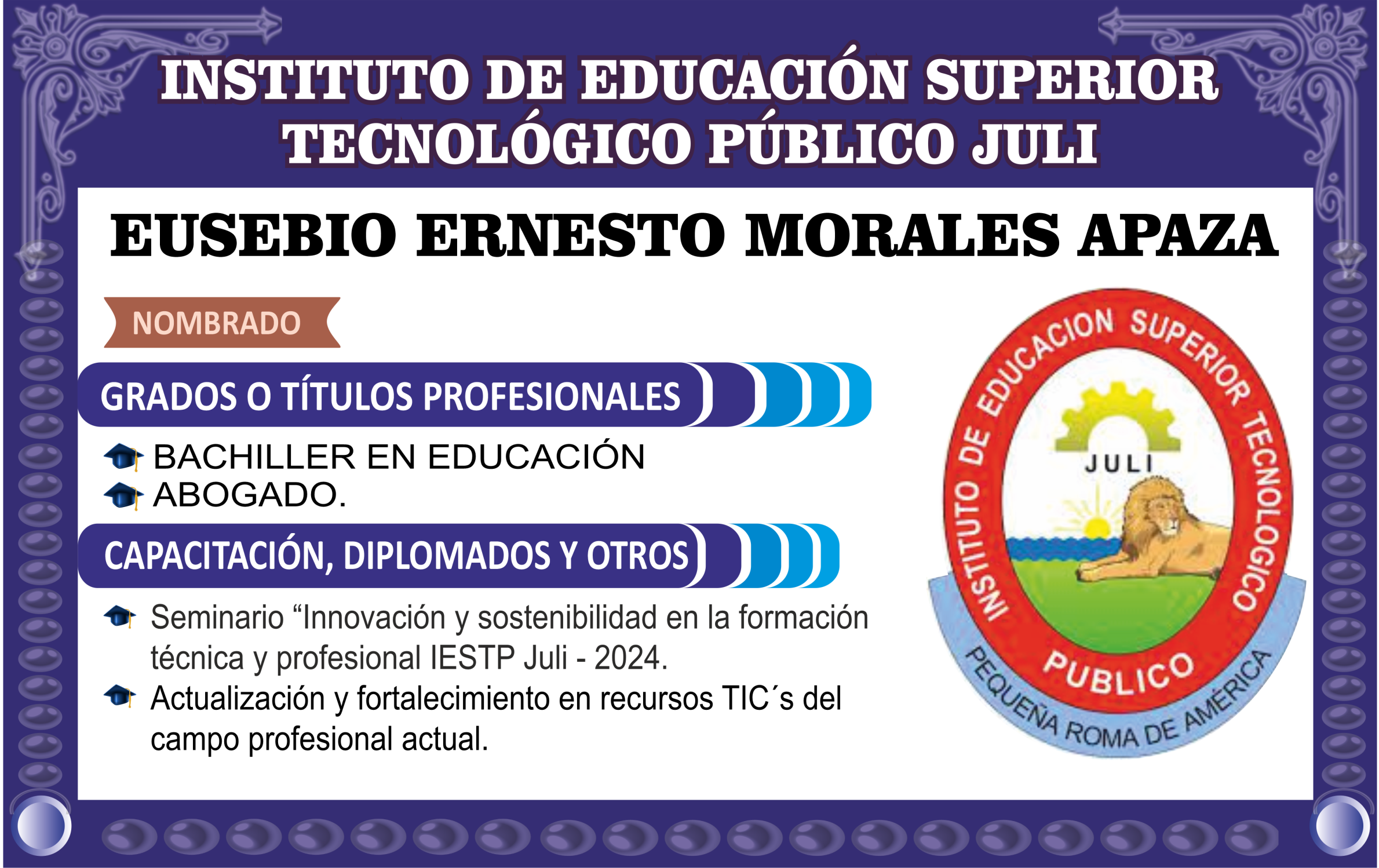 INSTITUTO DE EDUCACIÓN SUPERIOR TECNOLÓGICO PÚBLICO JULI

EUSEBIO ERNESTO MORALES APAZA

NOMBRADO

GRADOS O TÍTULOS PROFESIONALES

BACHILLER EN EDUCACIÓN
ABOGADO.

CAPACITACIÓN, DIPLOMADOS Y OTROS

Seminario “Innovación y sostenibilidad en la formación técnica y profesional IESTP Juli - 2024.
Actualización y fortalecimiento en recursos TIC´s del campo profesional actual.

INSTITUTO DE EDUCACION SUPERIOR TECNOLOGICO
JULI
PUBLICO
PEQUEÑA ROMA DE AMÉRICA